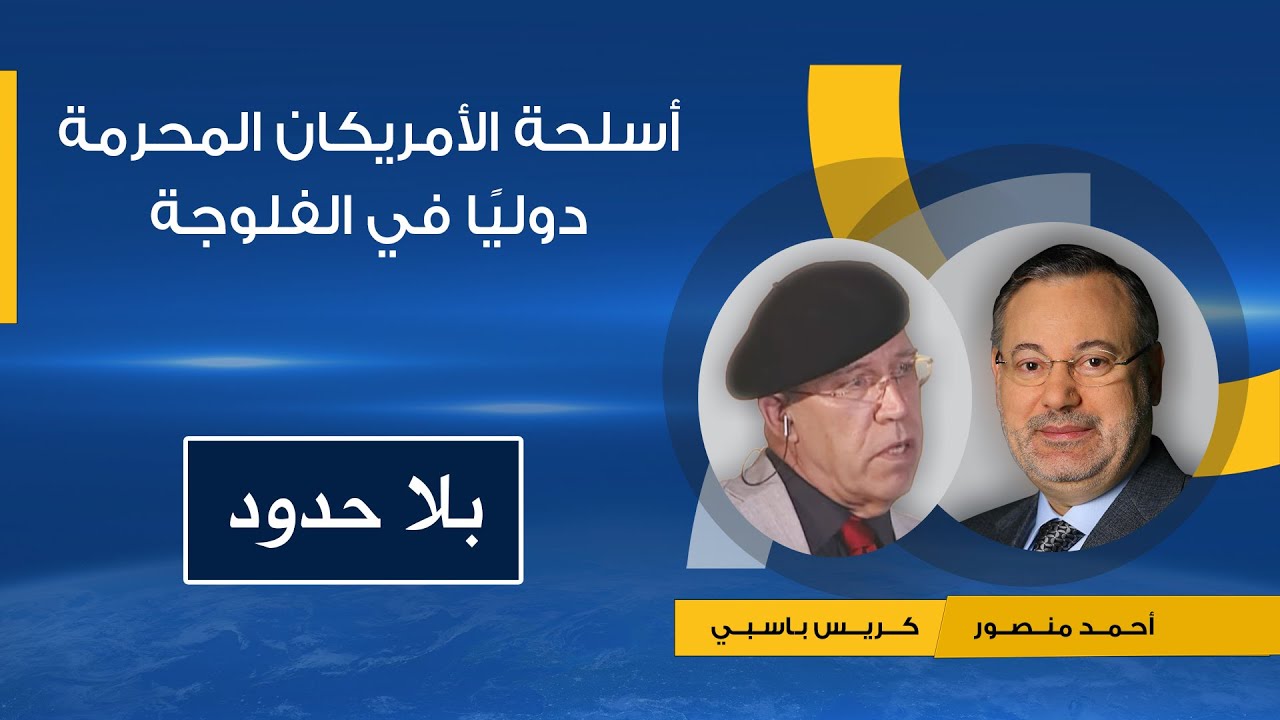 أسلحة الأمريكان المحرمة دوليًا في الفلوجة

بلا حدود

أحمد منصور

كريس باسبي